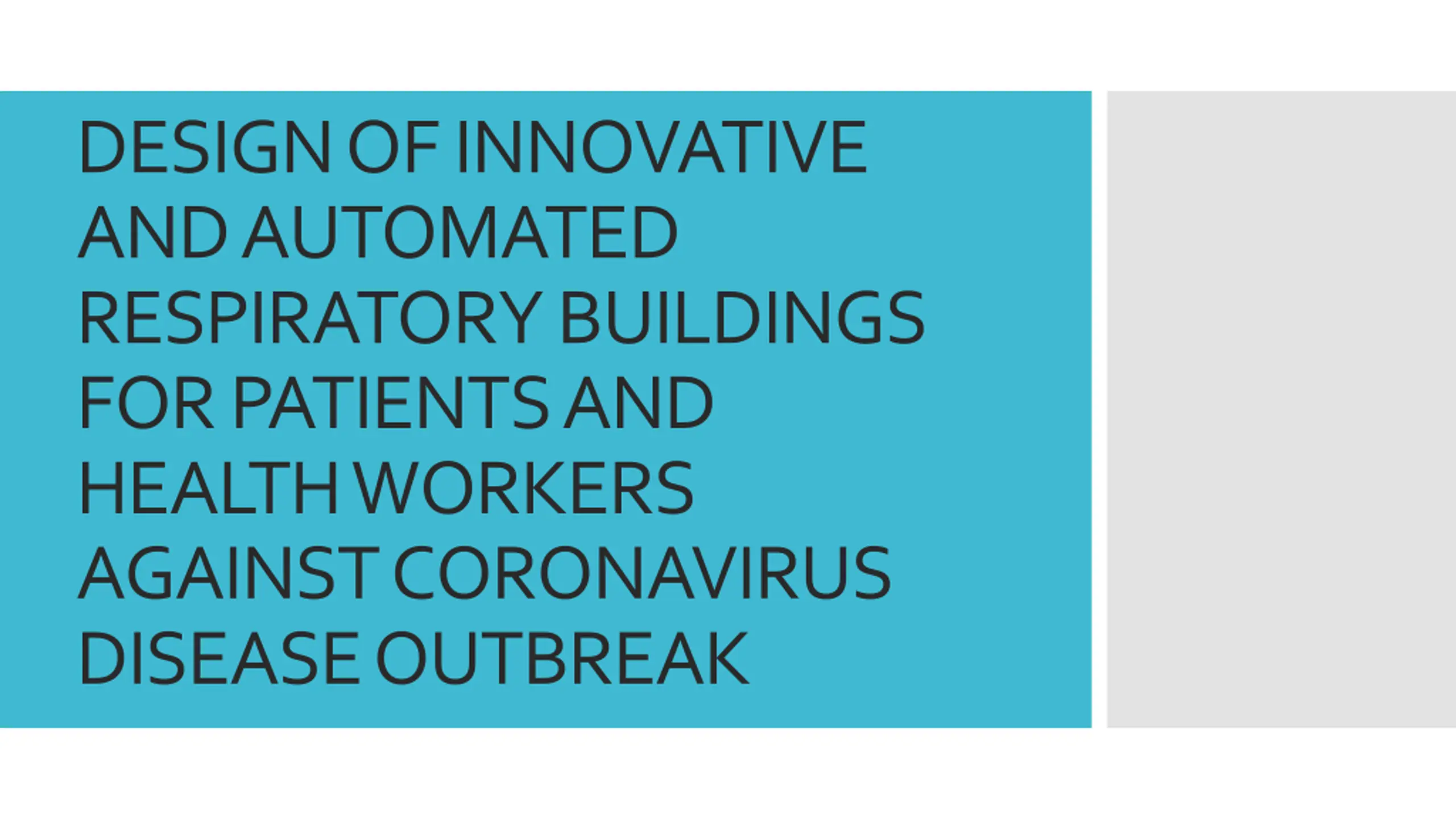 DESIGN OF INNOVATIVE AND AUTOMATED RESPIRATORY BUILDINGS FOR PATIENTS AND HEALTH WORKERS AGAINST CORONAVIRUS DISEASE OUTBREAK